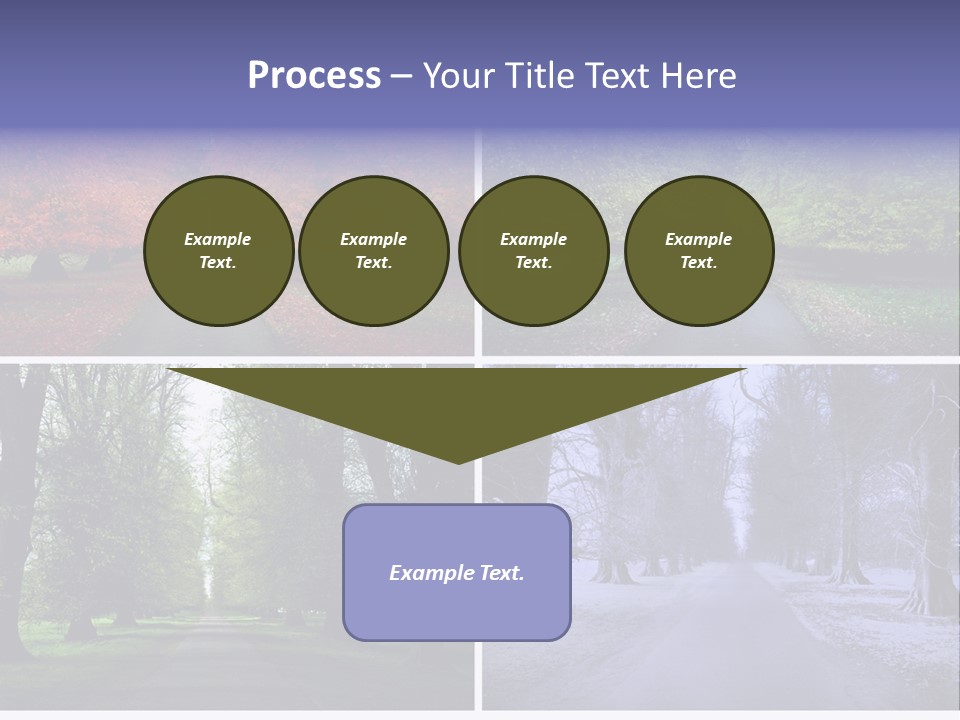 Process – Your Title Text Here

Example Text.

Example Text.

Example Text.

Example Text.

Example Text.